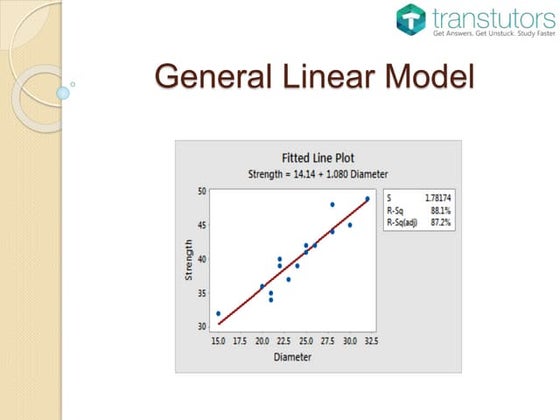 transtutors
Get Answers. Get Unstuck. Study Faster

General Linear Model

Fitted Line Plot
Strength = 14.14 + 1.080 Diameter

| S | 1.78174 |
|---|---|
| R-Sq | 88.1% |
| R-Sq(adj) | 87.2% |

Strength
50
45
40
35
30

15.0 17.5 20.0 22.5 25.0 27.5 30.0 32.5
Diameter